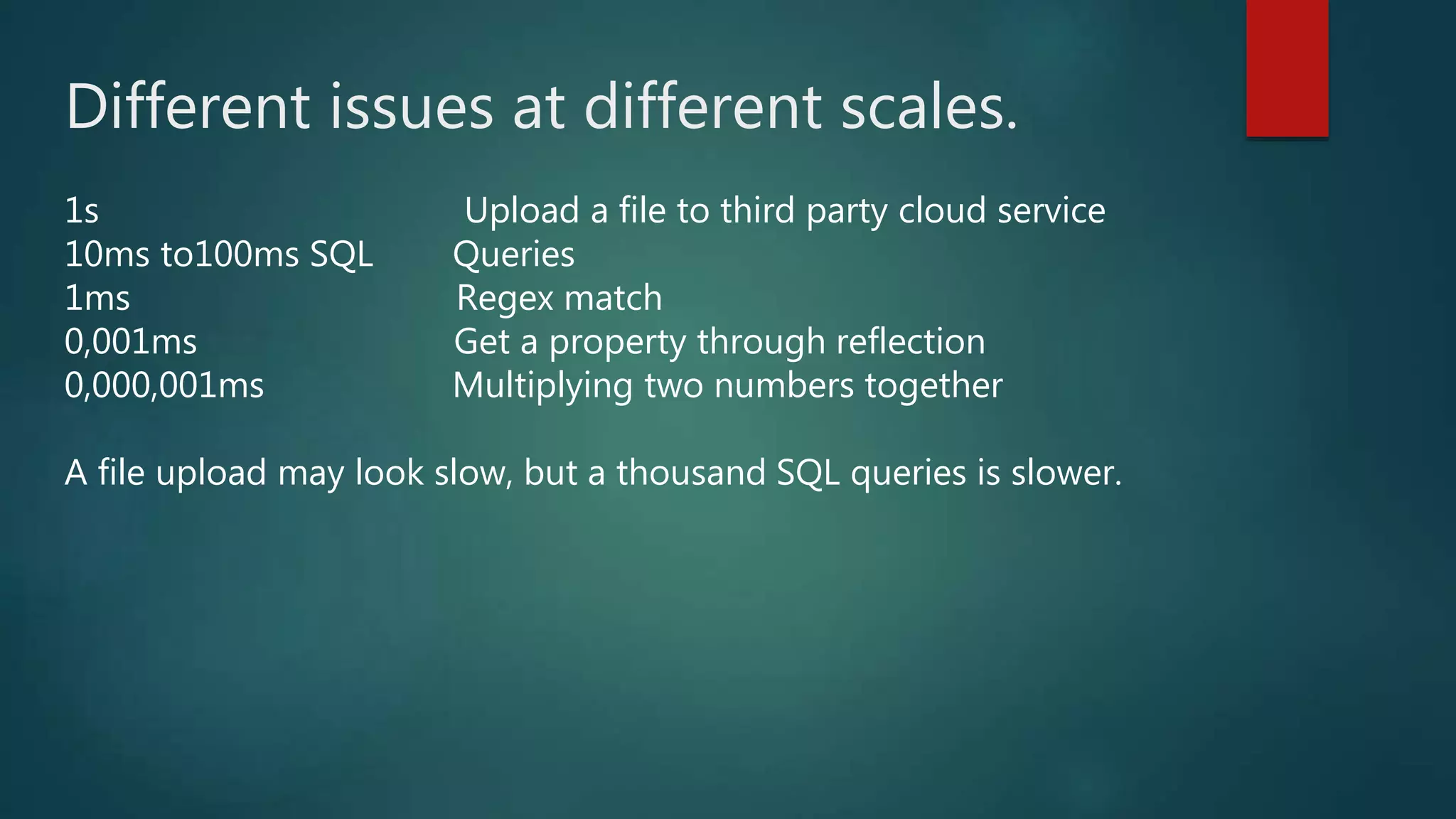 Different issues at different scales.

1s Upload a file to third party cloud service
10ms to100ms SQL Queries
1ms Regex match
0,001ms Get a property through reflection
0,000,001ms Multiplying two numbers together

A file upload may look slow, but a thousand SQL queries is slower.